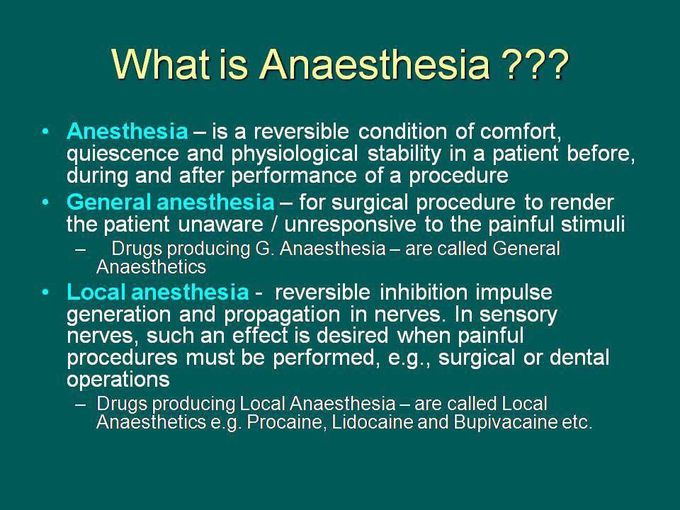 What is Anaesthesia ???

• Anesthesia – is a reversible condition of comfort, quiescence and physiological stability in a patient before, during and after performance of a procedure

• General anesthesia – for surgical procedure to render the patient unaware / unresponsive to the painful stimuli

– Drugs producing G. Anaesthesia – are called General Anaesthetics

• Local anesthesia - reversible inhibition impulse generation and propagation in nerves. In sensory nerves, such an effect is desired when painful procedures must be performed, e.g., surgical or dental operations

– Drugs producing Local Anaesthesia – are called Local Anaesthetics e.g. Procaine, Lidocaine and Bupivacaine etc.